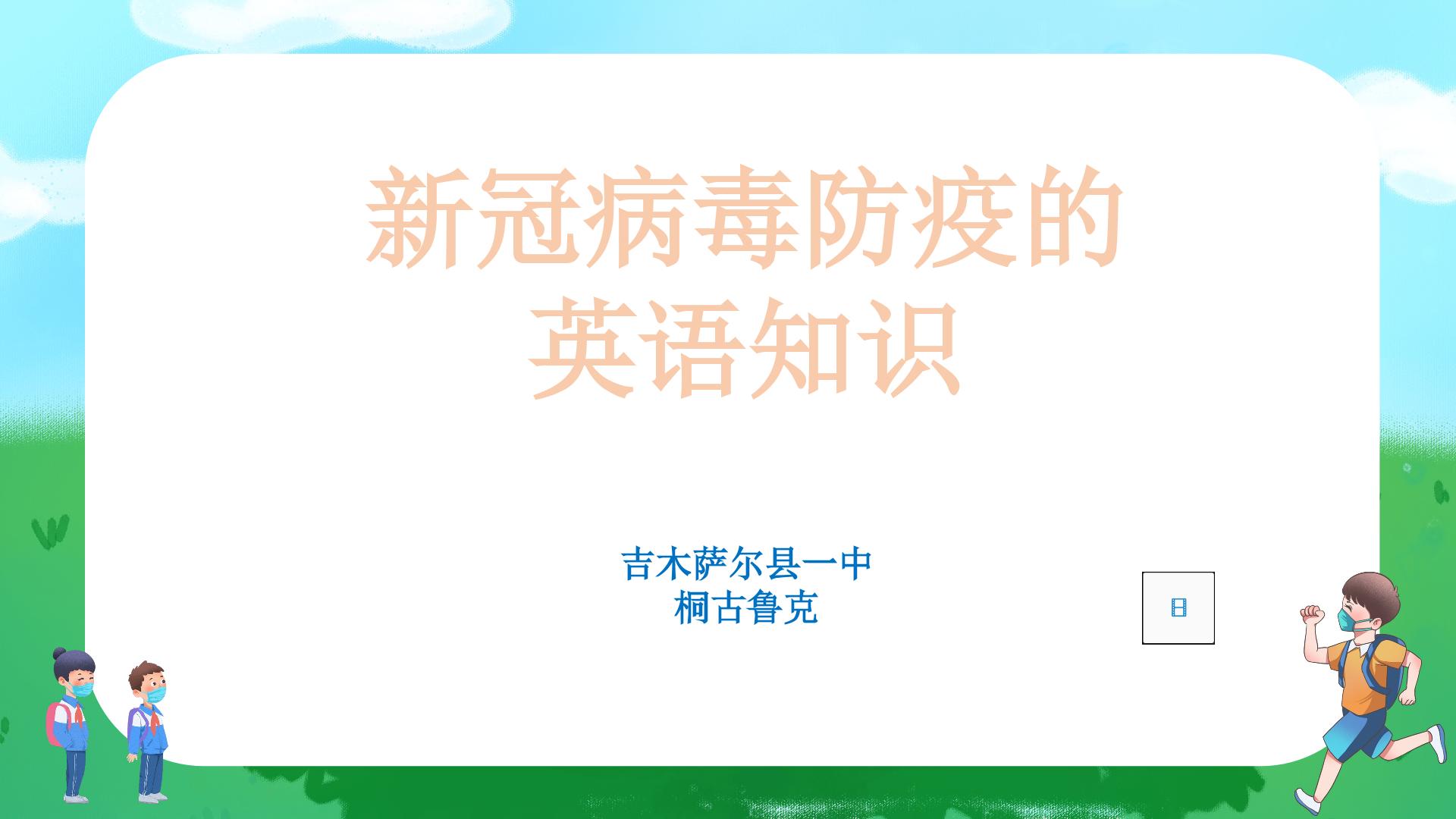 新冠病毒防疫的
英语知识

吉木萨尔县一中
桐古鲁克